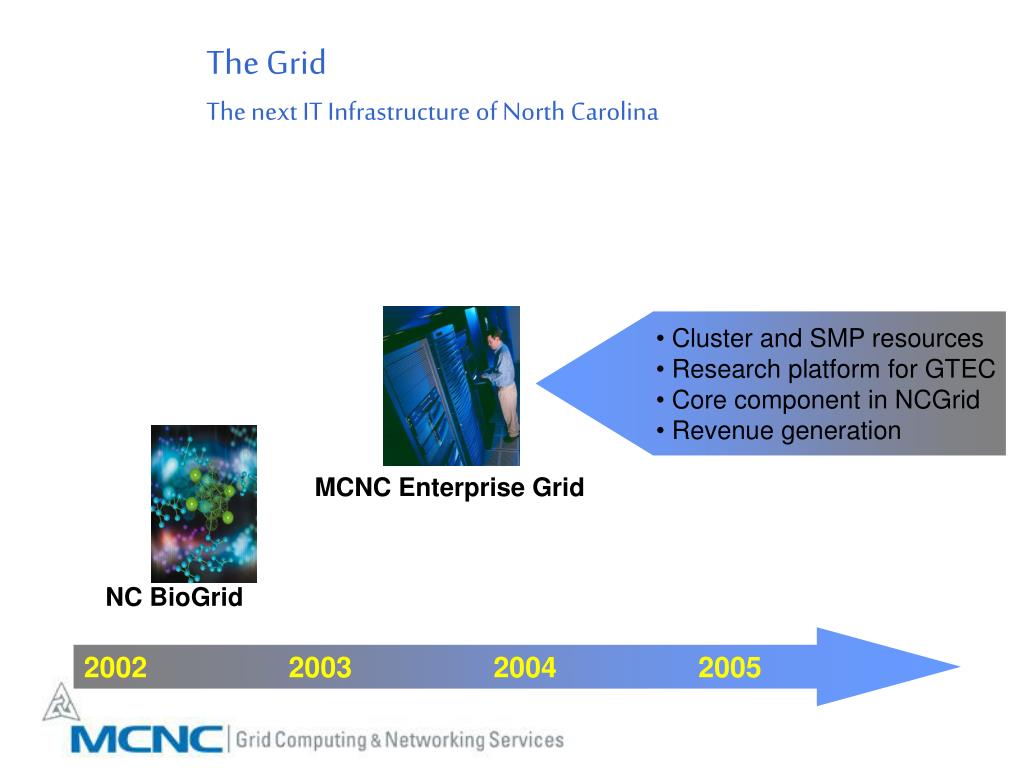 The Grid
The next IT Infrastructure of North Carolina

• Cluster and SMP resources
• Research platform for GTEC
• Core component in NCGrid
• Revenue generation

MCNC Enterprise Grid

NC BioGrid

2002 2003 2004 2005

MCNC | Grid Computing & Networking Services